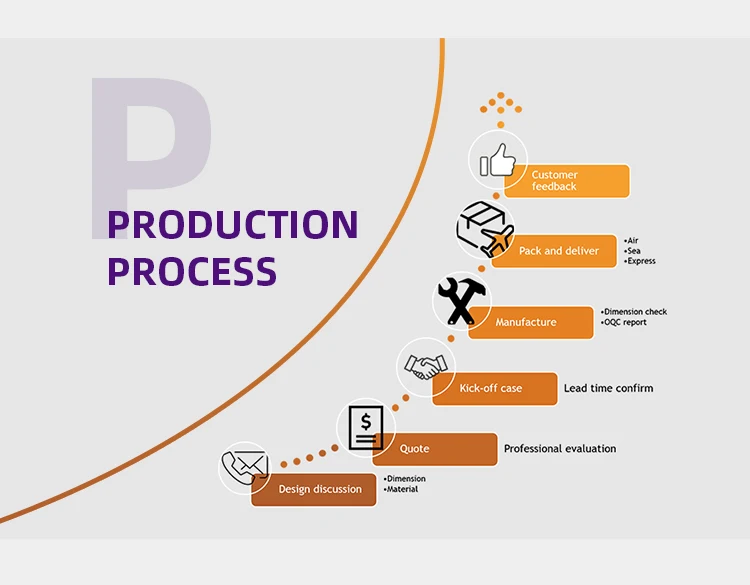 P

PRODUCTION PROCESS

Customer feedback

Pack and deliver
•Air
•Sea
•Express

Manufacture
•Dimension check
•OQC report

Kick-off case
Lead time confirm

$

Quote
Professional evaluation

Design discussion
•Dimension
•Material